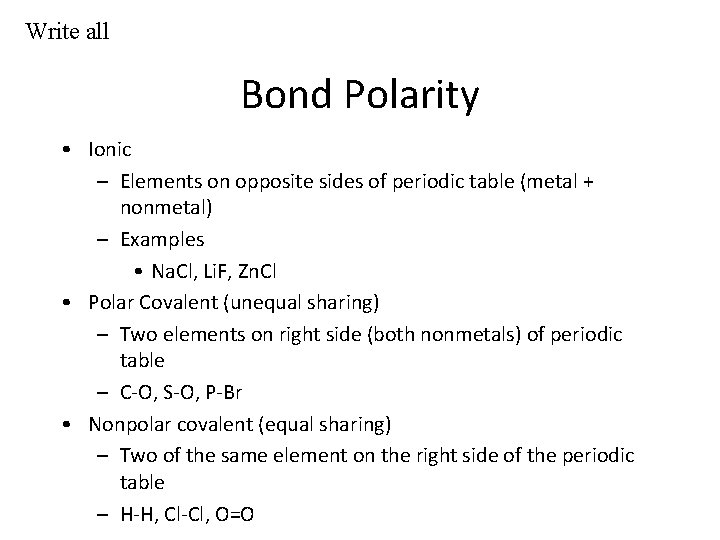 Write all

Bond Polarity

• Ionic
  – Elements on opposite sides of periodic table (metal + nonmetal)
  – Examples
    • NaCl, LiF, ZnCl
• Polar Covalent (unequal sharing)
  – Two elements on right side (both nonmetals) of periodic table
  – C-O, S-O, P-Br
• Nonpolar covalent (equal sharing)
  – Two of the same element on the right side of the periodic table
  – H-H, Cl-Cl, O=O